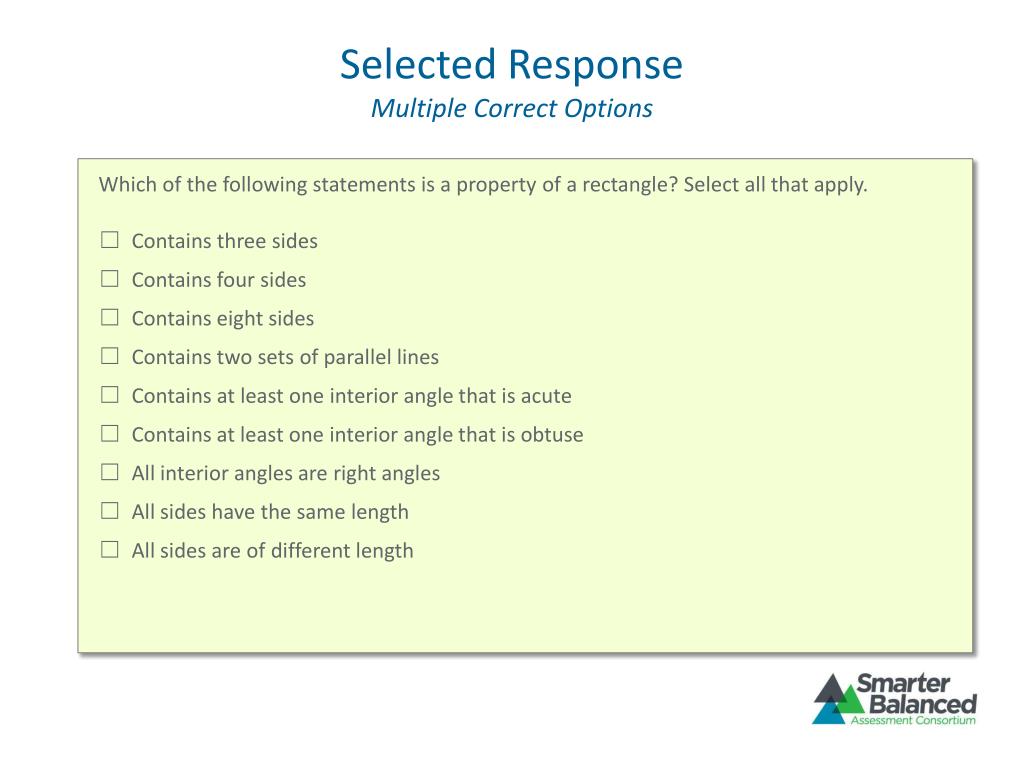 Selected Response
Multiple Correct Options

Which of the following statements is a property of a rectangle? Select all that apply.

☐ Contains three sides
☐ Contains four sides
☐ Contains eight sides
☐ Contains two sets of parallel lines
☐ Contains at least one interior angle that is acute
☐ Contains at least one interior angle that is obtuse
☐ All interior angles are right angles
☐ All sides have the same length
☐ All sides are of different length

Smarter Balanced
Assessment Consortium